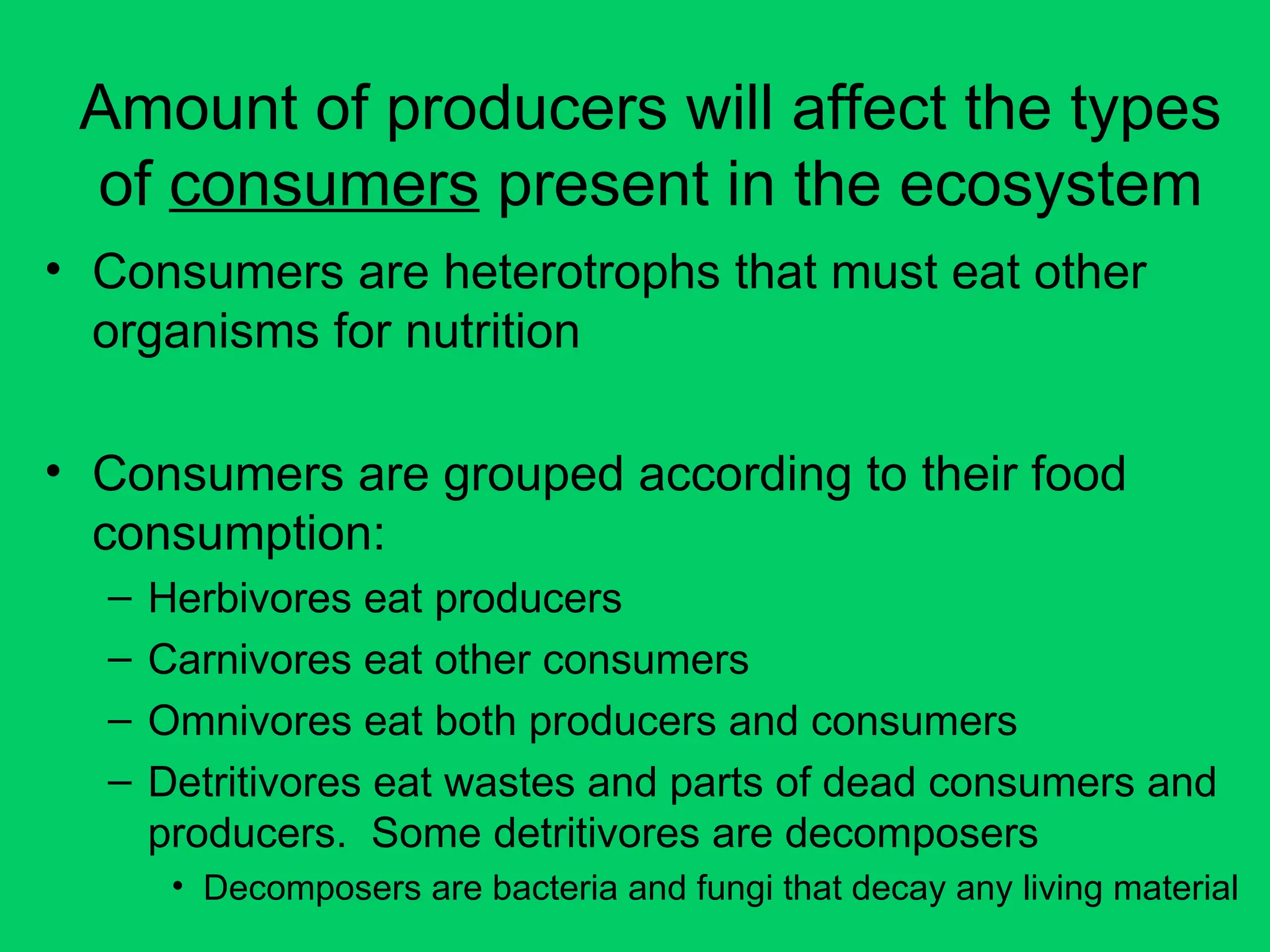 Amount of producers will affect the types of consumers present in the ecosystem

• Consumers are heterotrophs that must eat other organisms for nutrition

• Consumers are grouped according to their food consumption:
 – Herbivores eat producers
 – Carnivores eat other consumers
 – Omnivores eat both producers and consumers
 – Detritivores eat wastes and parts of dead consumers and producers. Some detritivores are decomposers
  • Decomposers are bacteria and fungi that decay any living material